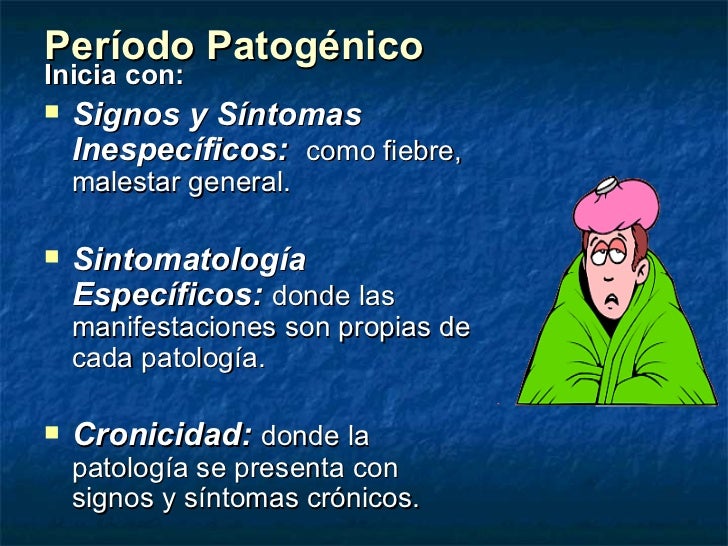 Período Patogénico
Inicia con:

- Signos y Síntomas Inespecíficos: como fiebre, malestar general.

- Sintomatología Específicos: donde las manifestaciones son propias de cada patología.

- Cronicidad: donde la patología se presenta con signos y síntomas crónicos.